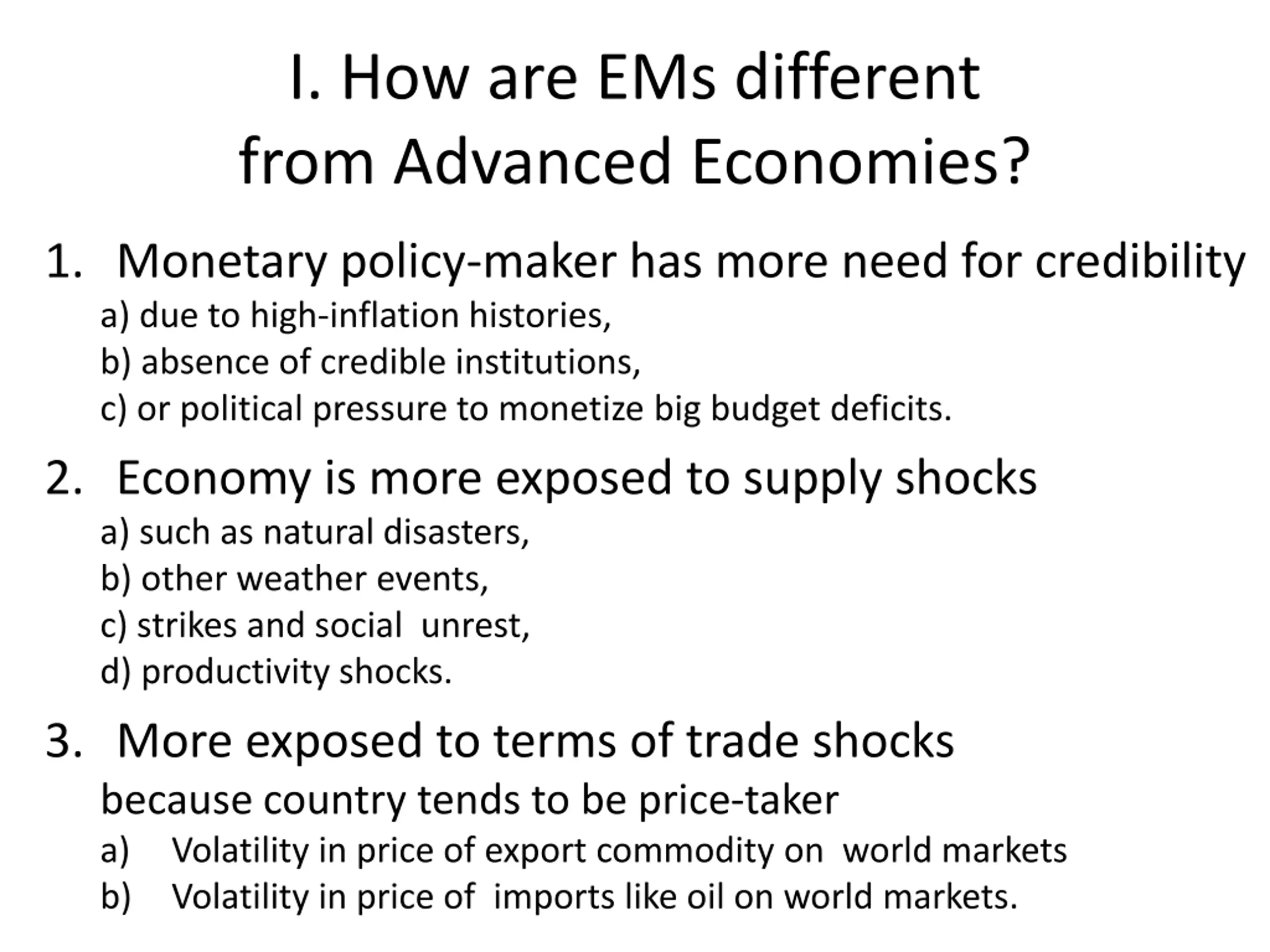 I. How are EMs different from Advanced Economies?

1. Monetary policy-maker has more need for credibility
a) due to high-inflation histories,
b) absence of credible institutions,
c) or political pressure to monetize big budget deficits.

2. Economy is more exposed to supply shocks
a) such as natural disasters,
b) other weather events,
c) strikes and social unrest,
d) productivity shocks.

3. More exposed to terms of trade shocks
because country tends to be price-taker
a) Volatility in price of export commodity on world markets
b) Volatility in price of imports like oil on world markets.